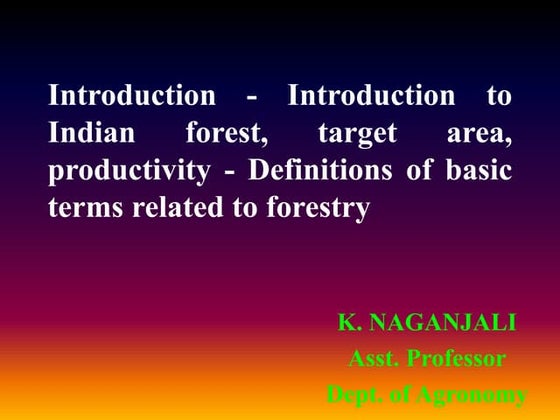 Introduction - Introduction to Indian forest, target area, productivity - Definitions of basic terms related to forestry

K. NAGANJALI
Asst. Professor
Dept. of Agronomy